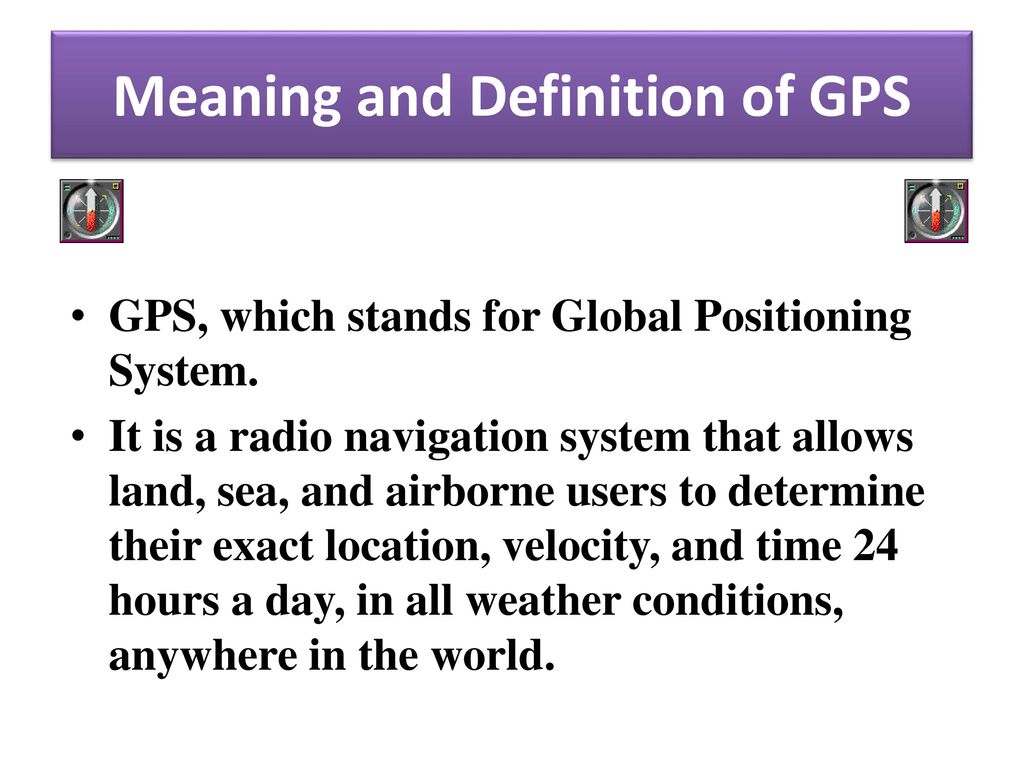 Meaning and Definition of GPS

• GPS, which stands for Global Positioning System.

• It is a radio navigation system that allows land, sea, and airborne users to determine their exact location, velocity, and time 24 hours a day, in all weather conditions, anywhere in the world.